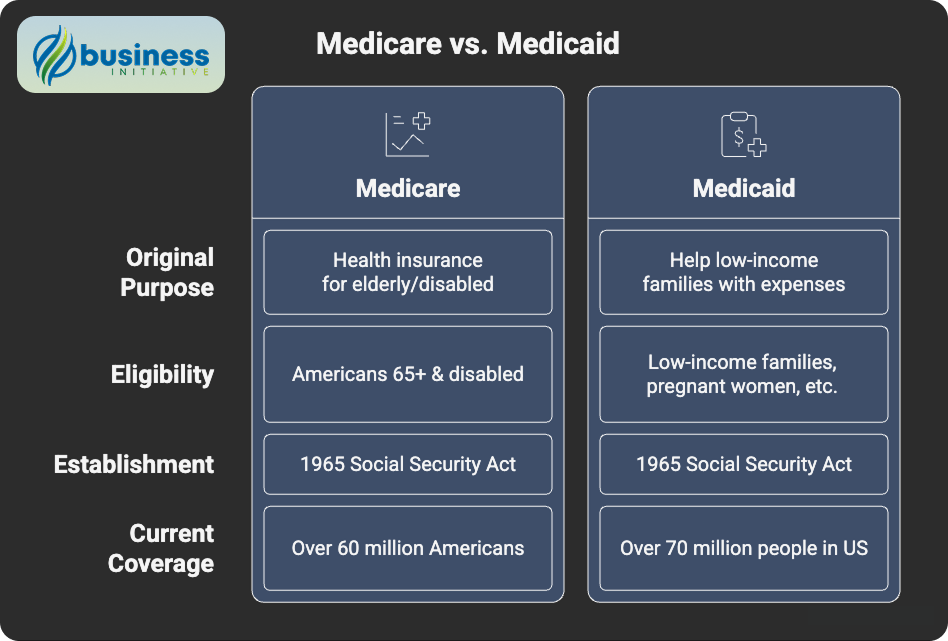 business INITIATIVE

Medicare vs. Medicaid

| | Medicare | Medicaid |
|---|---|---|
| Original Purpose | Health insurance for elderly/disabled | Help low-income families with expenses |
| Eligibility | Americans 65+ & disabled | Low-income families, pregnant women, etc. |
| Establishment | 1965 Social Security Act | 1965 Social Security Act |
| Current Coverage | Over 60 million Americans | Over 70 million people in US |